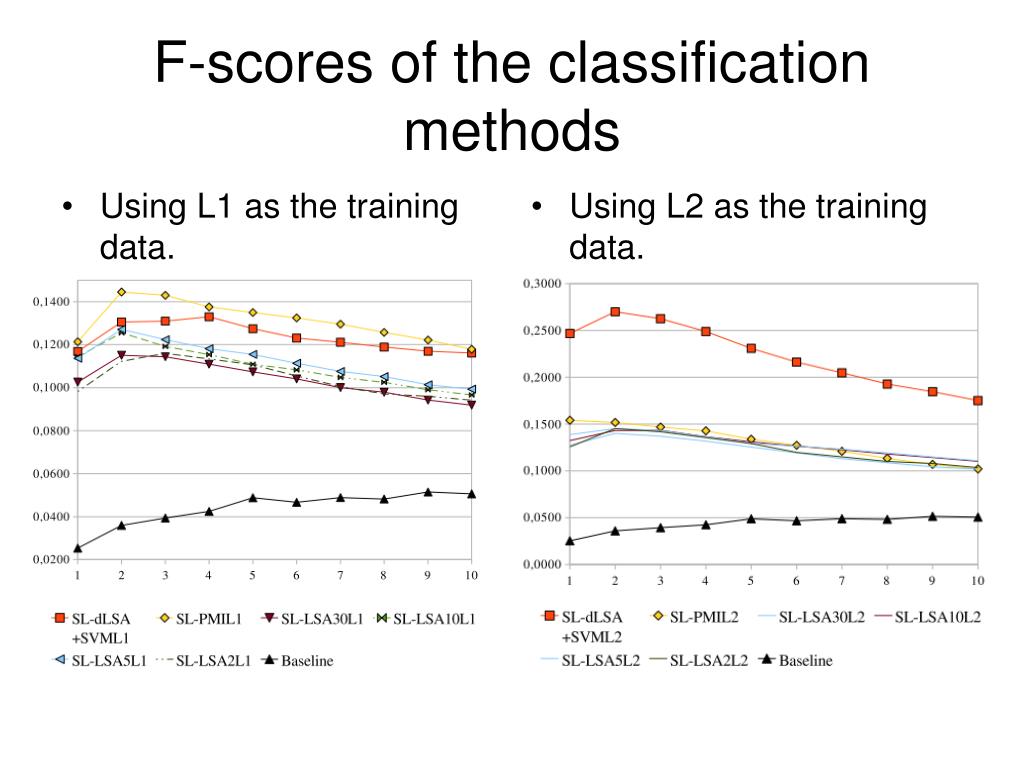 F-scores of the classification methods

• Using L1 as the training data.

0,1400
0,1200
0,1000
0,0800
0,0600
0,0400
0,0200
1 2 3 4 5 6 7 8 9 10

SL-dLSA +SVML1
SL-PMIL1
SL-LSA30L1
SL-LSA10L1
SL-LSA5L1
SL-LSA2L1
Baseline

• Using L2 as the training data.

0,3000
0,2500
0,2000
0,1500
0,1000
0,0500
0,0000
1 2 3 4 5 6 7 8 9 10

SL-dLSA +SVML2
SL-PMIL2
SL-LSA30L2
SL-LSA10L2
SL-LSA5L2
SL-LSA2L2
Baseline